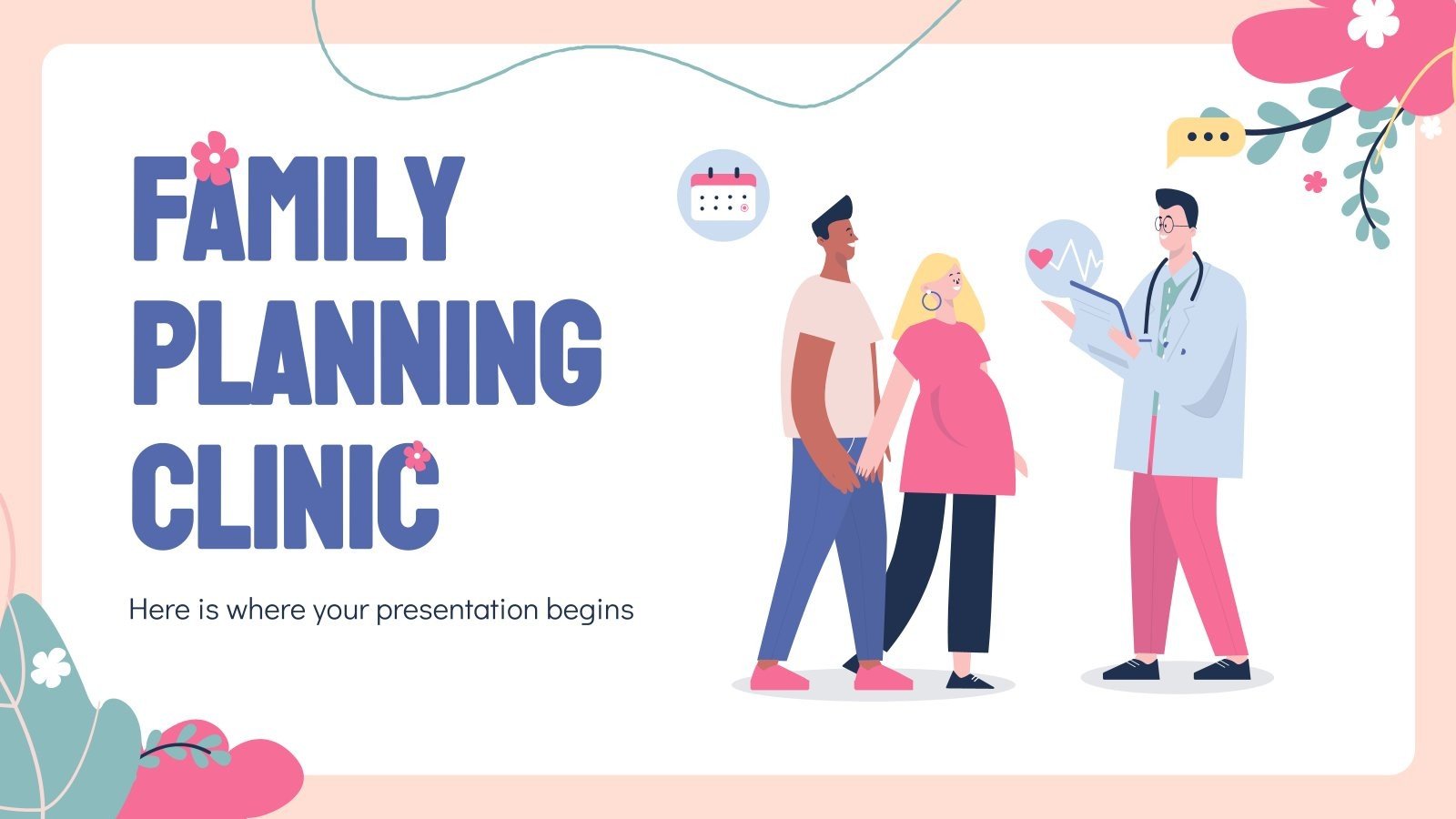 FAMILY PLANNING CLINIC

Here is where your presentation begins